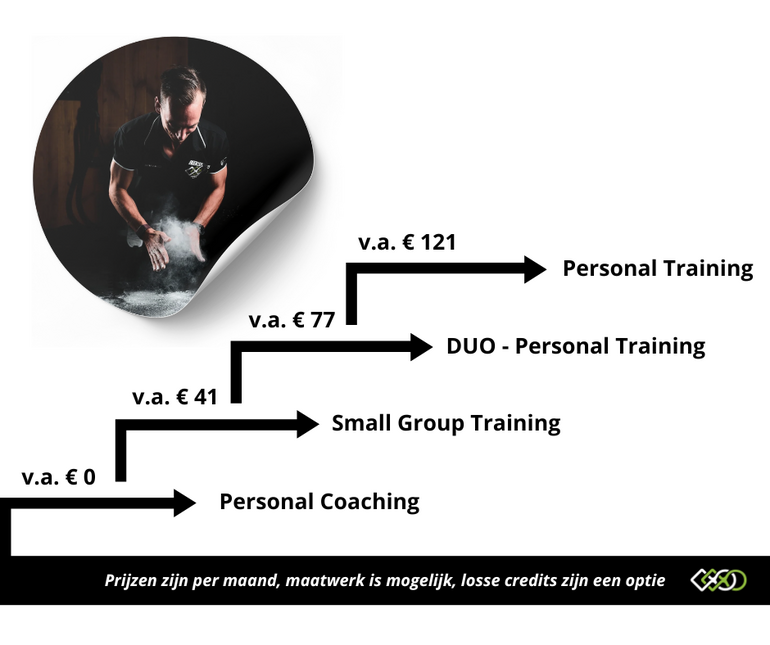 v.a. € 121

Personal Training

v.a. € 77

DUO - Personal Training

v.a. € 41

Small Group Training

v.a. € 0

Personal Coaching

Prijzen zijn per maand, maatwerk is mogelijk, losse credits zijn een optie